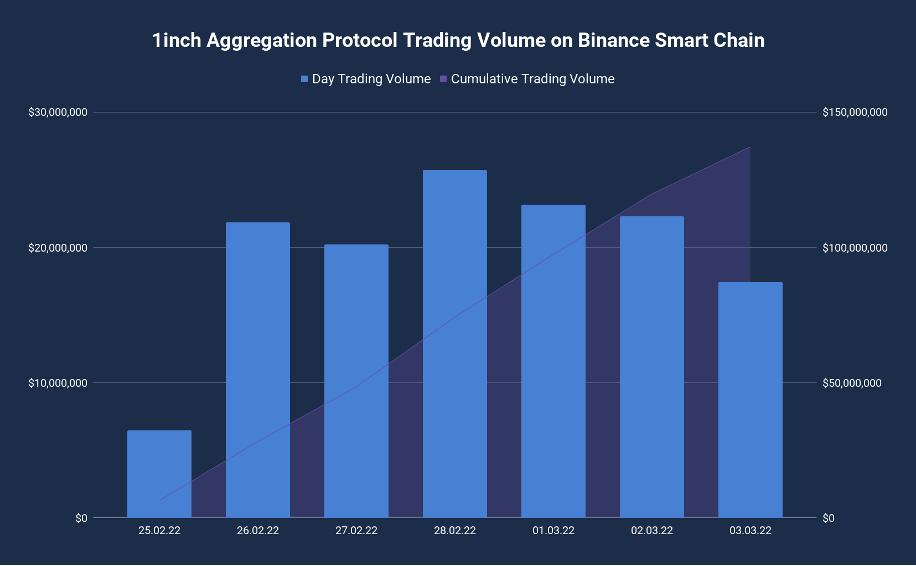 1inch Aggregation Protocol Trading Volume on Binance Smart Chain

Day Trading Volume
Cumulative Trading Volume

$30,000,000
$20,000,000
$10,000,000
$0

$150,000,000
$100,000,000
$50,000,000
$0

25.02.22
26.02.22
27.02.22
28.02.22
01.03.22
02.03.22
03.03.22